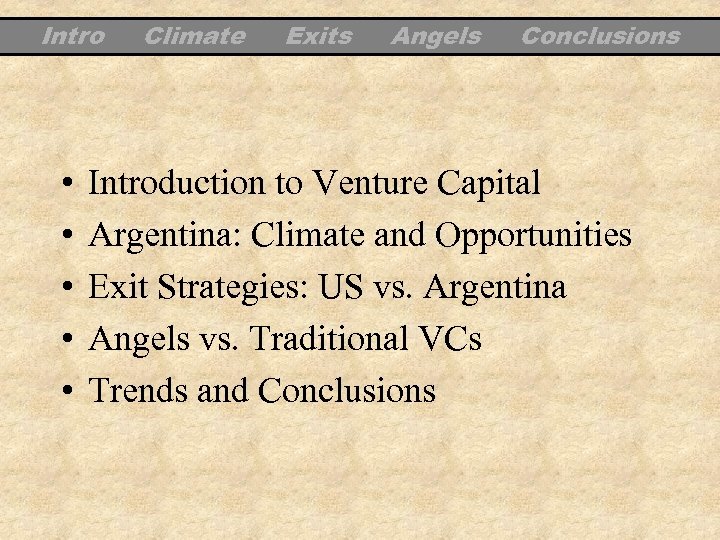 Intro Climate Exits Angels Conclusions

• Introduction to Venture Capital
• Argentina: Climate and Opportunities
• Exit Strategies: US vs. Argentina
• Angels vs. Traditional VCs
• Trends and Conclusions